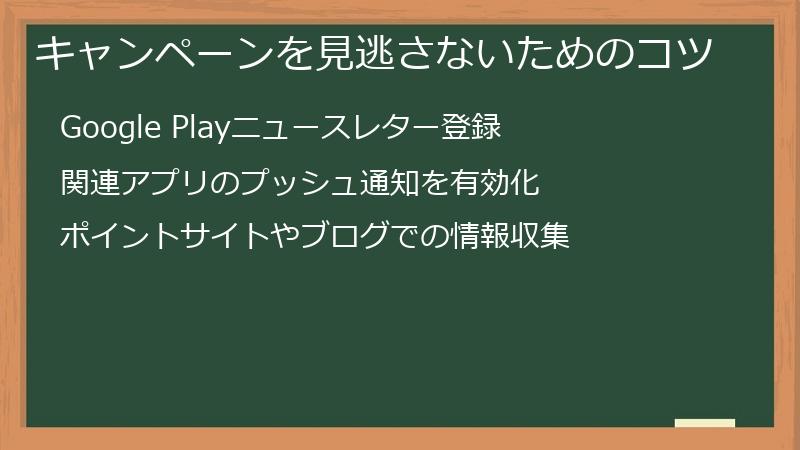 キャンペーンを見逃さないためのコツ

Google Playニュースレター登録

関連アプリのプッシュ通知を有効化

ポイントサイトやブログでの情報収集